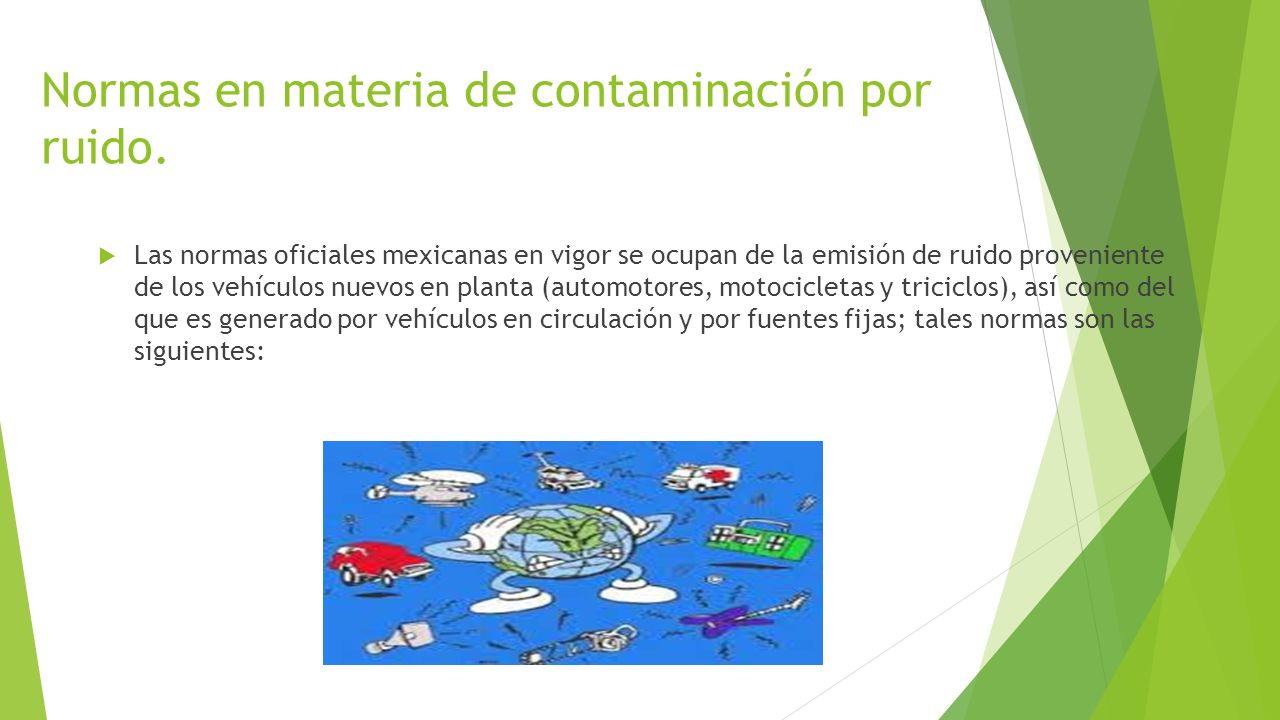 Normas en materia de contaminación por ruido.

Las normas oficiales mexicanas en vigor se ocupan de la emisión de ruido proveniente de los vehículos nuevos en planta (automotores, motocicletas y triciclos), así como del que es generado por vehículos en circulación y por fuentes fijas; tales normas son las siguientes: